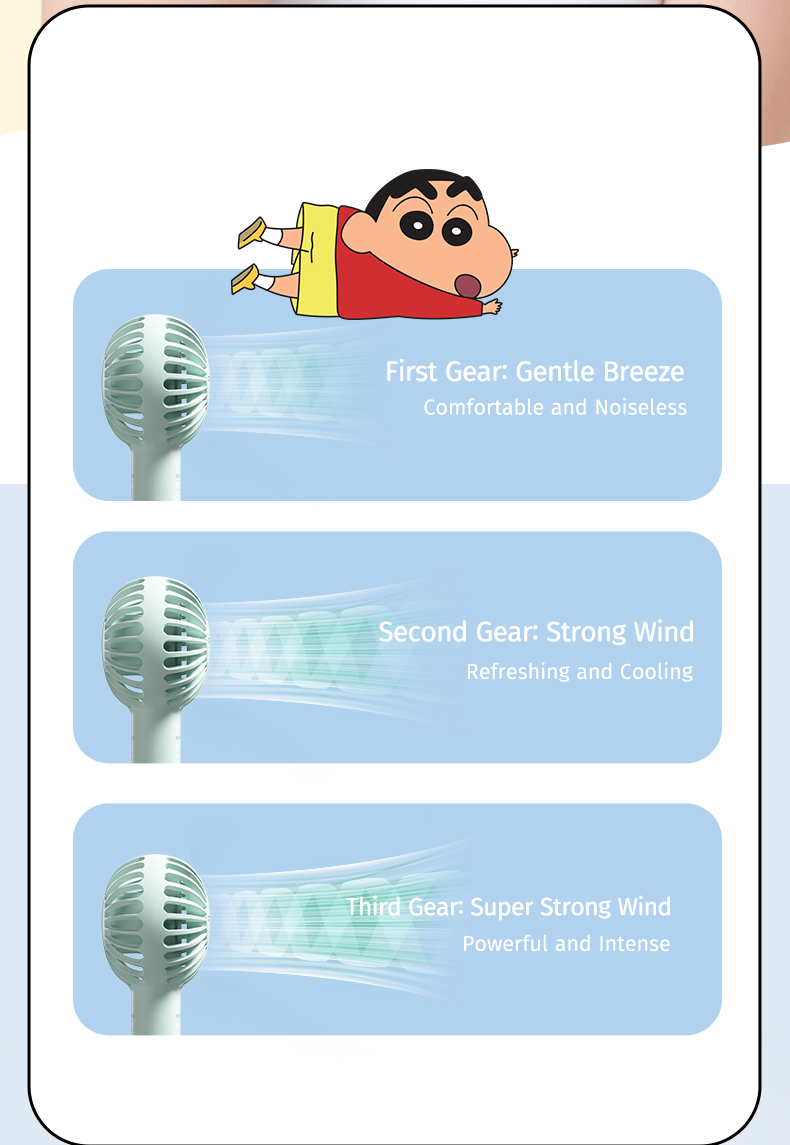 First Gear: Gentle Breeze
Comfortable and Noiseless

Second Gear: Strong Wind
Refreshing and Cooling

Third Gear: Super Strong Wind
Powerful and Intense